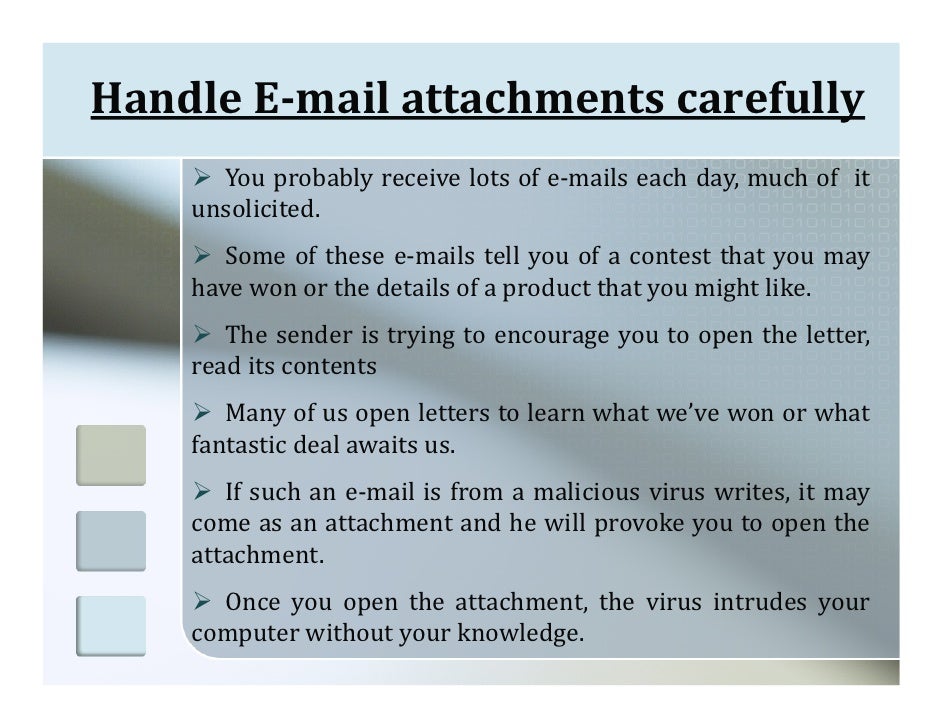 Handle E-mail attachments carefully

➢ You probably receive lots of e-mails each day, much of it unsolicited.

➢ Some of these e-mails tell you of a contest that you may have won or the details of a product that you might like.

➢ The sender is trying to encourage you to open the letter, read its contents

➢ Many of us open letters to learn what we've won or what fantastic deal awaits us.

➢ If such an e-mail is from a malicious virus writes, it may come as an attachment and he will provoke you to open the attachment.

➢ Once you open the attachment, the virus intrudes your computer without your knowledge.